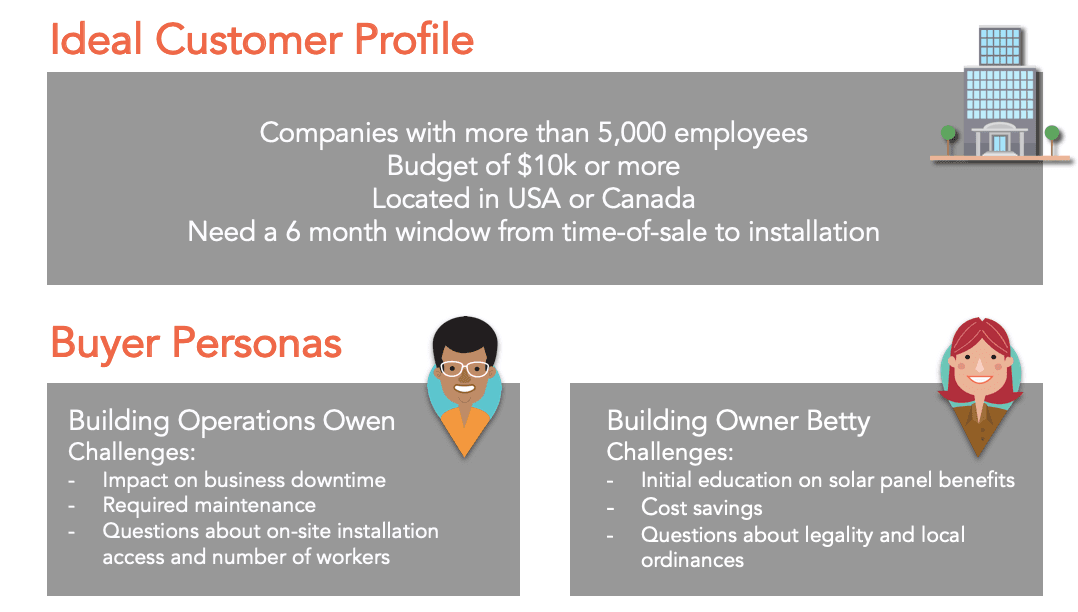 Ideal Customer Profile

Companies with more than 5,000 employees
Budget of $10k or more
Located in USA or Canada
Need a 6 month window from time-of-sale to installation

Buyer Personas

Building Operations Owen
Challenges:
- Impact on business downtime
- Required maintenance
- Questions about on-site installation access and number of workers

Building Owner Betty
Challenges:
- Initial education on solar panel benefits
- Cost savings
- Questions about legality and local ordinances